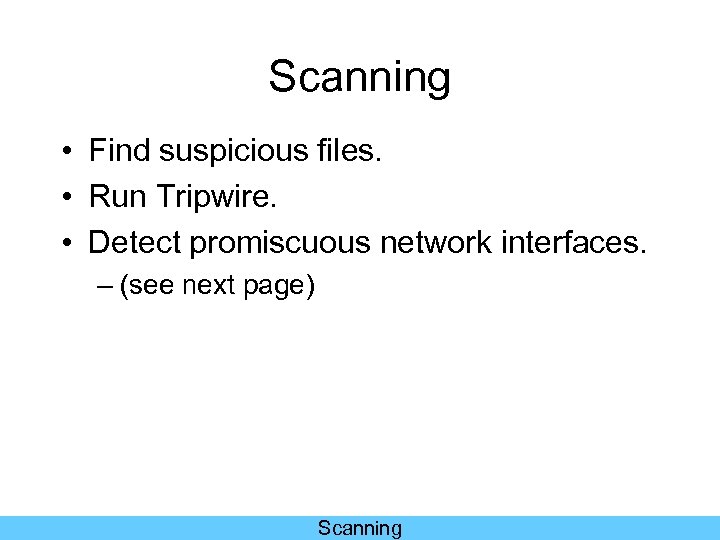 Scanning

• Find suspicious files.
• Run Tripwire.
• Detect promiscuous network interfaces.
– (see next page)

Scanning